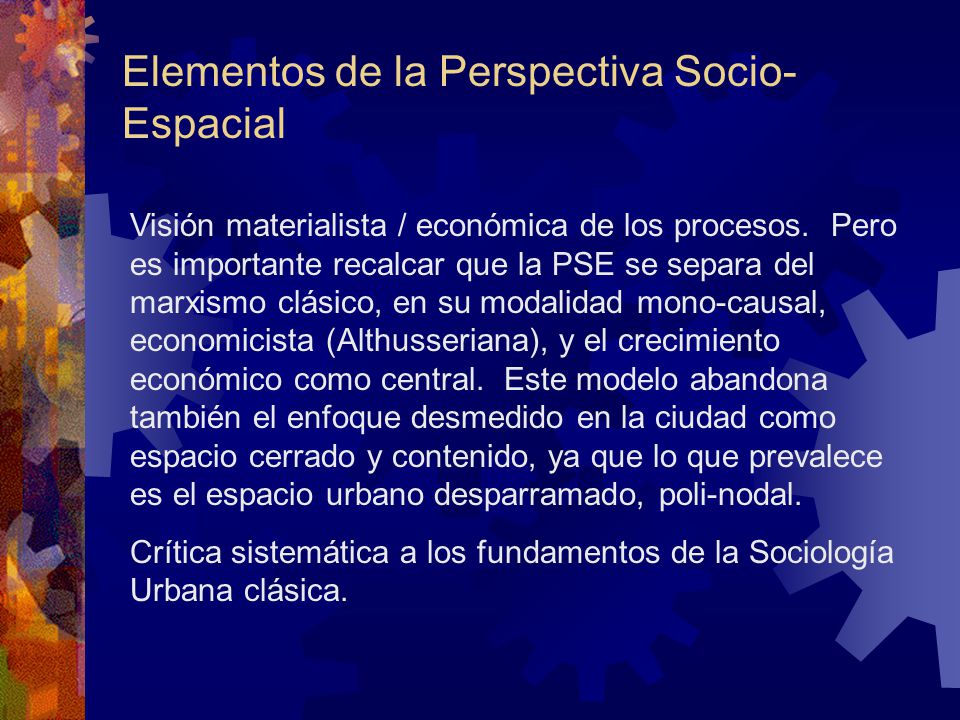 Elementos de la Perspectiva Socio-Espacial

Visión materialista / económica de los procesos. Pero es importante recalcar que la PSE se separa del marxismo clásico, en su modalidad mono-causal, economicista (Althusseriana), y el crecimiento económico como central. Este modelo abandona también el enfoque desmedido en la ciudad como espacio cerrado y contenido, ya que lo que prevalece es el espacio urbano desparramado, poli-nodal.

Crítica sistemática a los fundamentos de la Sociología Urbana clásica.